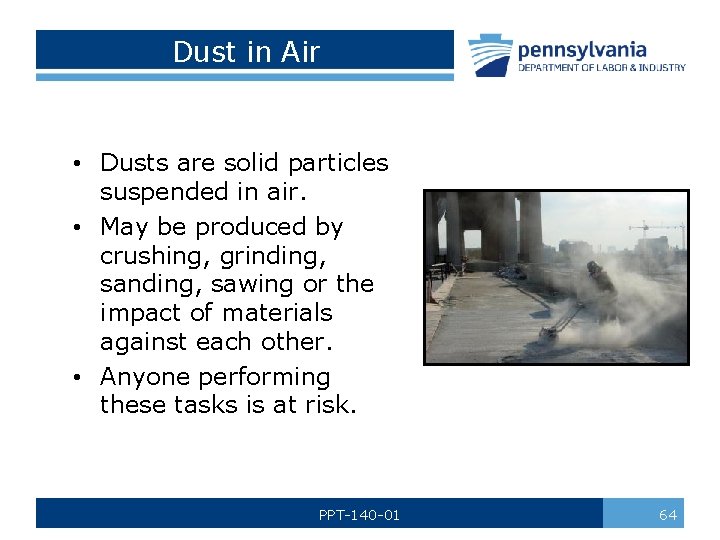 Dust in Air

pennsylvania
DEPARTMENT OF LABOR & INDUSTRY

• Dusts are solid particles suspended in air.
• May be produced by crushing, grinding, sanding, sawing or the impact of materials against each other.
• Anyone performing these tasks is at risk.

PPT-140-01

64